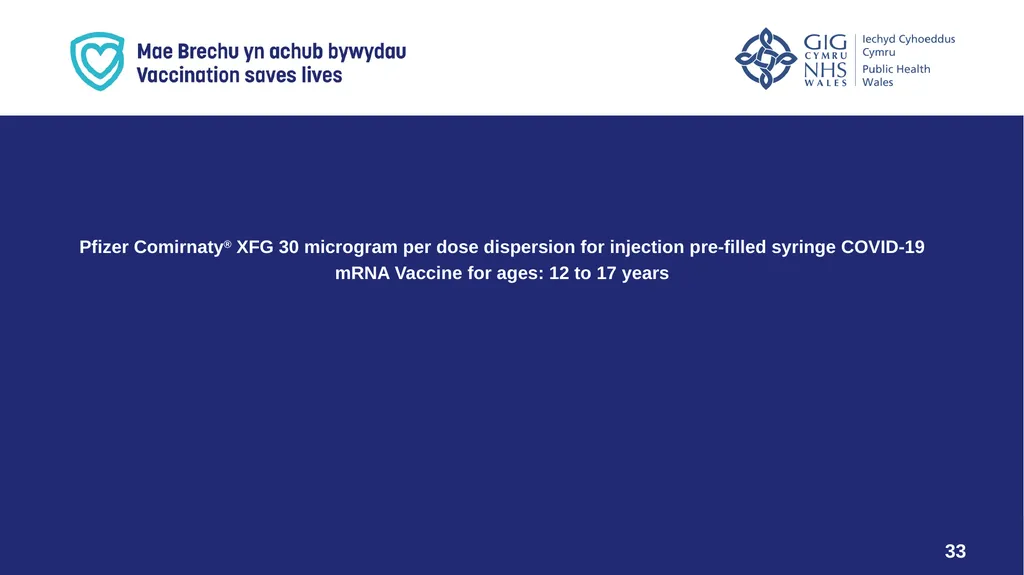 Mae Brechu yn achub bywydau
Vaccination saves lives

GIG CYMRU NHS WALES

Iechyd Cyhoeddus Cymru
Public Health Wales

Pfizer Comirnaty® XFG 30 microgram per dose dispersion for injection pre-filled syringe COVID-19 mRNA Vaccine for ages: 12 to 17 years

33